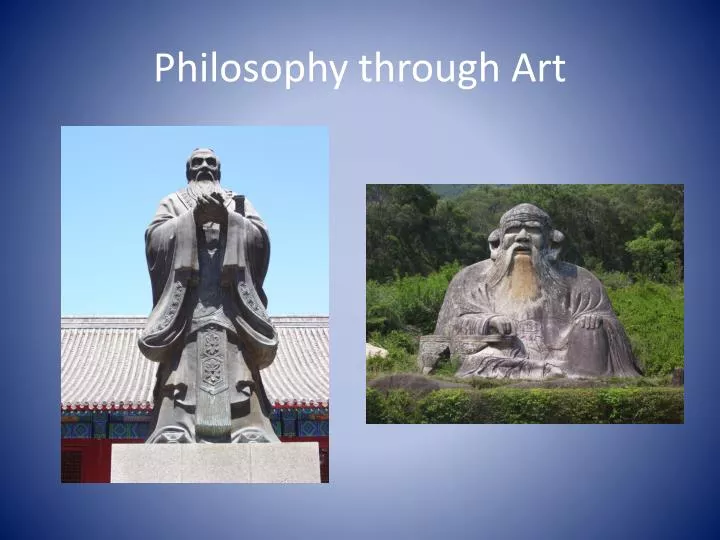 Philosophy through Art